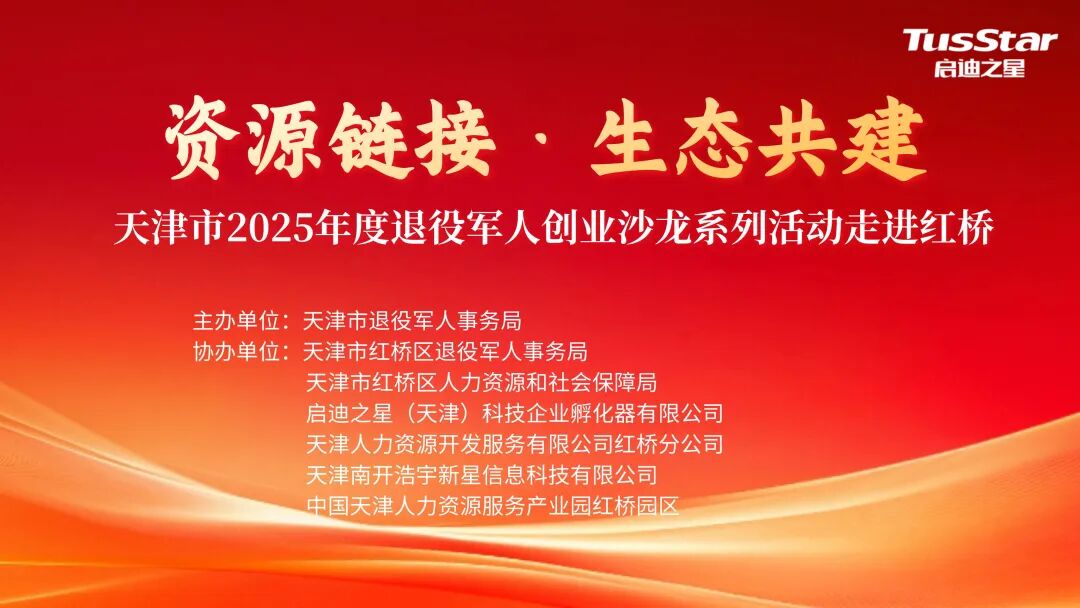 TusStar
启迪之星

资源链接 · 生态共建

天津市2025年度退役军人创业沙龙系列活动走进红桥

主办单位：天津市退役军人事务局
协办单位：天津市红桥区退役军人事务局
天津市红桥区人力资源和社会保障局
启迪之星（天津）科技企业孵化器有限公司
天津人力资源开发服务有限公司红桥分公司
天津南开浩宇新星信息科技有限公司
中国天津人力资源服务产业园红桥园区